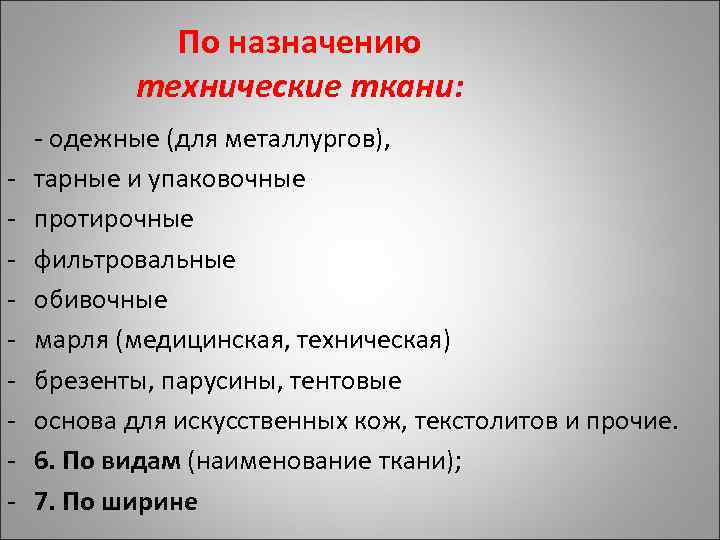 По назначению
технические ткани:

- одежные (для металлургов),
- тарные и упаковочные
- протирочные
- фильтровальные
- обивочные
- марля (медицинская, техническая)
- брезенты, парусины, тентовые
- основа для искусственных кож, текстолитов и прочие.
- 6. По видам (наименование ткани);
- 7. По ширине